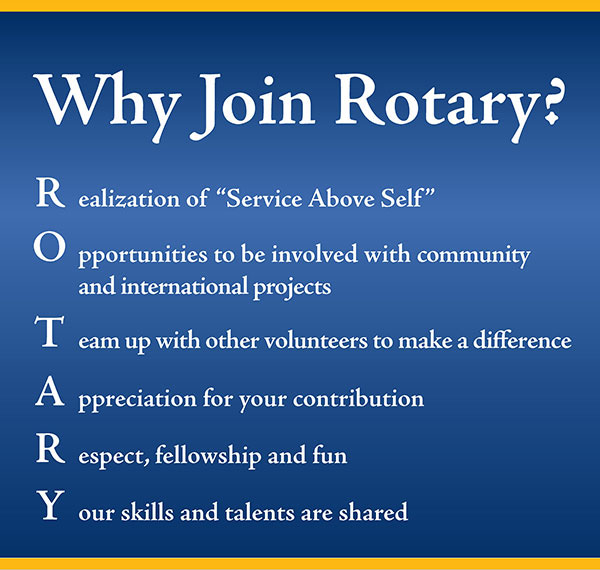 Why Join Rotary?

R ealization of “Service Above Self”

O pportunities to be involved with community and international projects

T eam up with other volunteers to make a difference

A ppreciation for your contribution

R espect, fellowship and fun

Y our skills and talents are shared